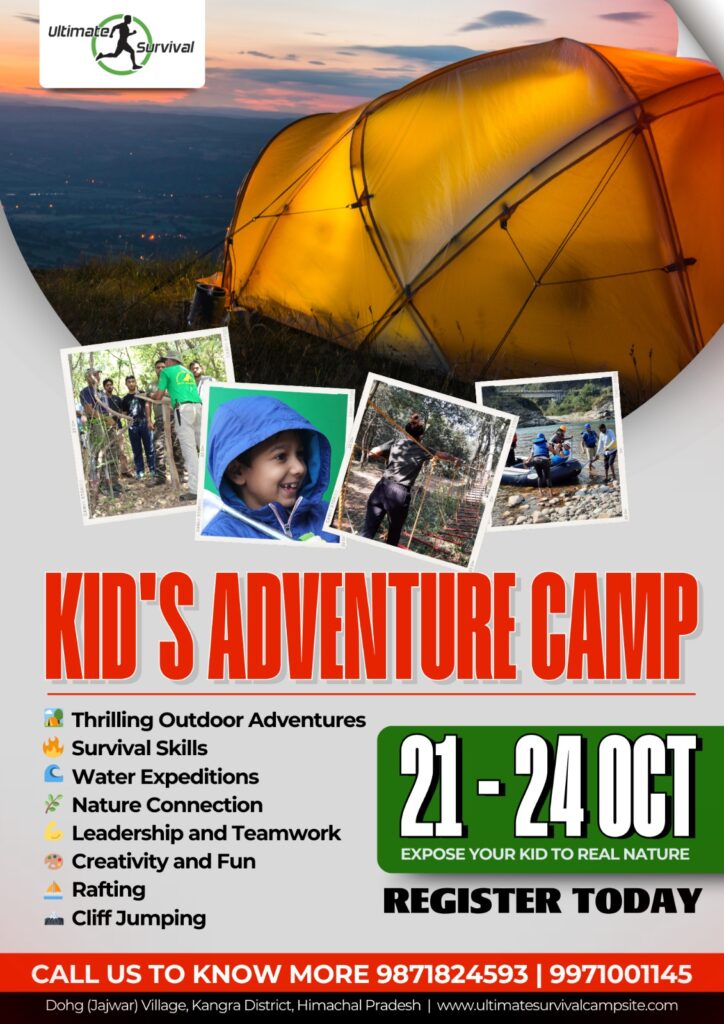 Ultimate Survival

KID'S ADVENTURE CAMP

Thrilling Outdoor Adventures
Survival Skills
Water Expeditions
Nature Connection
Leadership and Teamwork
Creativity and Fun
Rafting
Cliff Jumping

21 - 24 OCT
EXPOSE YOUR KID TO REAL NATURE

REGISTER TODAY

CALL US TO KNOW MORE 9871824593 | 9971001145

Dohg (Jajwar) Village, Kangra District, Himachal Pradesh | www.ultimatesurvivalcampsite.com